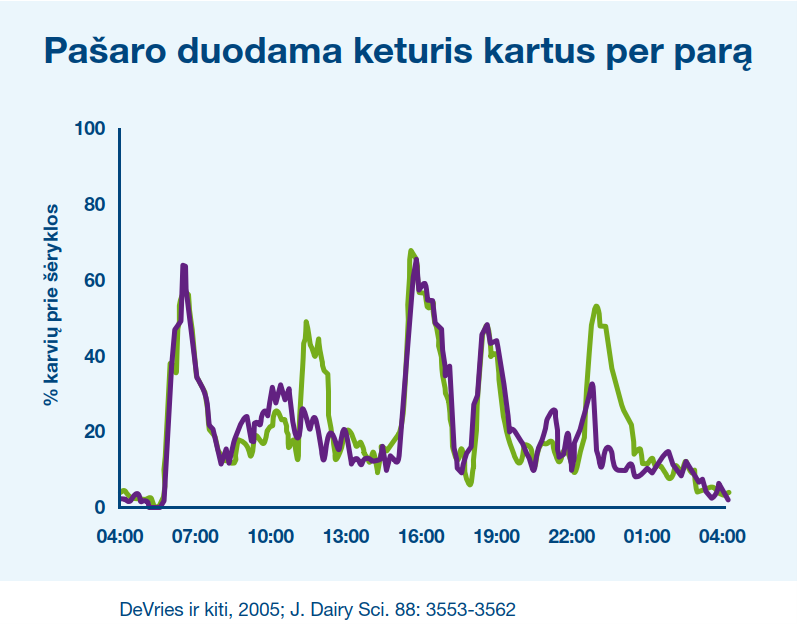 Pašaro duodama keturis kartus per parą

% karvių prie šėryklos

100
80
60
40
20
0

04:00 07:00 10:00 13:00 16:00 19:00 22:00 01:00 04:00

DeVries ir kiti, 2005; J. Dairy Sci. 88: 3553-3562